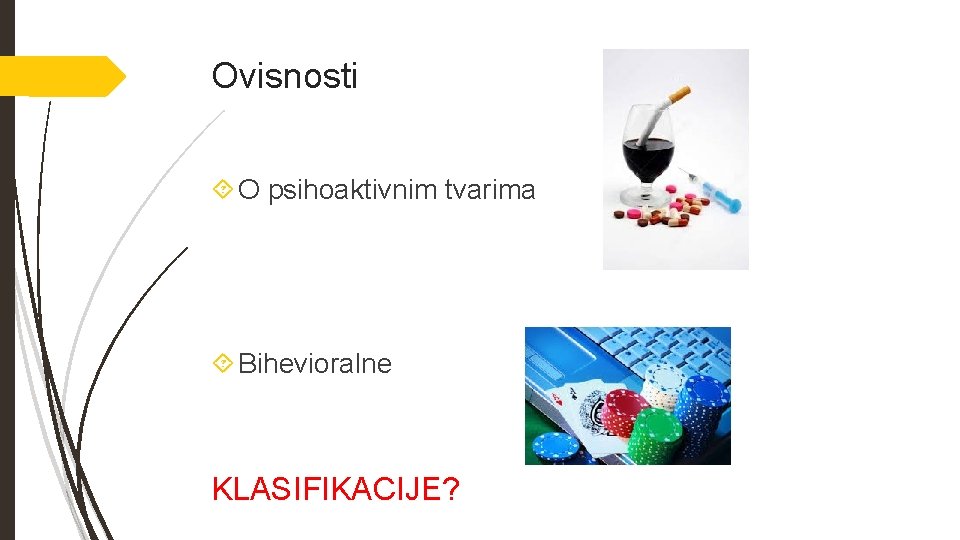 Ovisnosti

O psihoaktivnim tvarima

Bihevioralne

KLASIFIKACIJE?